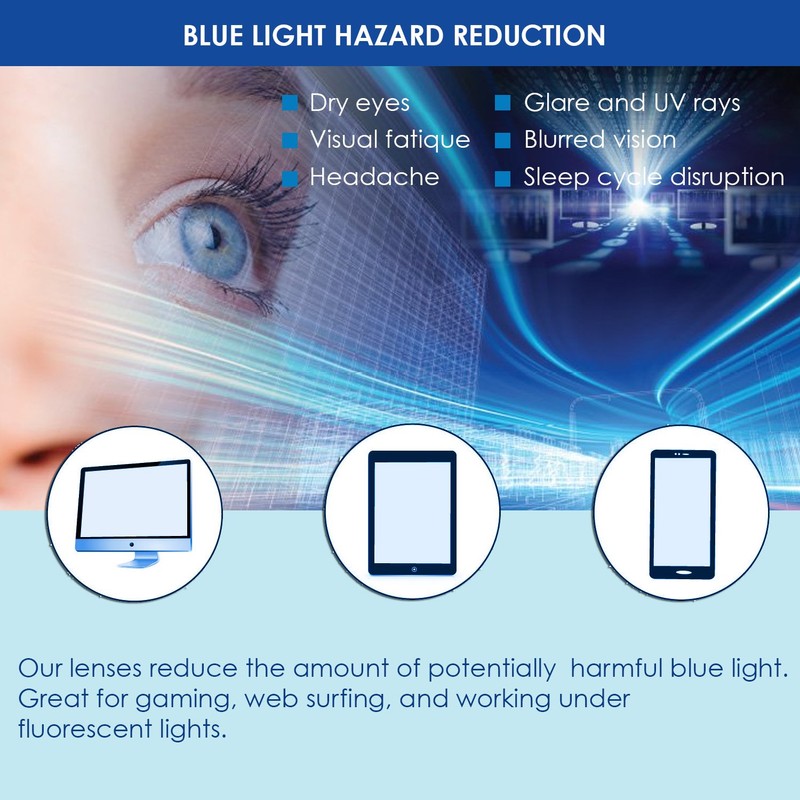 BLUE LIGHT HAZARD REDUCTION

Dry eyes
Visual fatique
Headache

Glare and UV rays
Blurred vision
Sleep cycle disruption

Our lenses reduce the amount of potentially harmful blue light. Great for gaming, web surfing, and working under fluorescent lights.